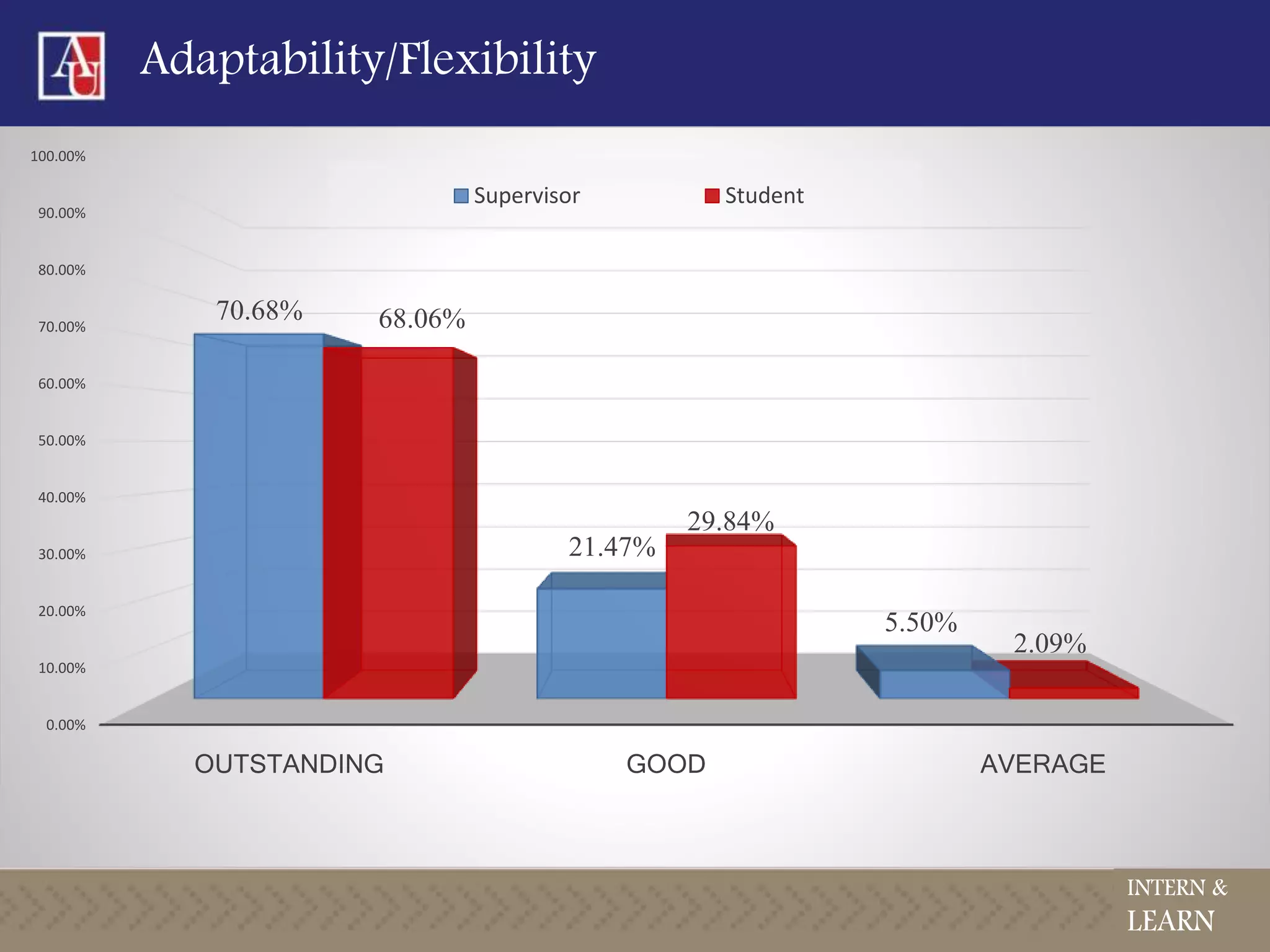 AU

Adaptability/Flexibility

100.00%
90.00%
80.00%
70.00%
60.00%
50.00%
40.00%
30.00%
20.00%
10.00%
0.00%

Supervisor Student

70.68%
68.06%
21.47%
29.84%
5.50%
2.09%

OUTSTANDING GOOD AVERAGE

INTERN & LEARN